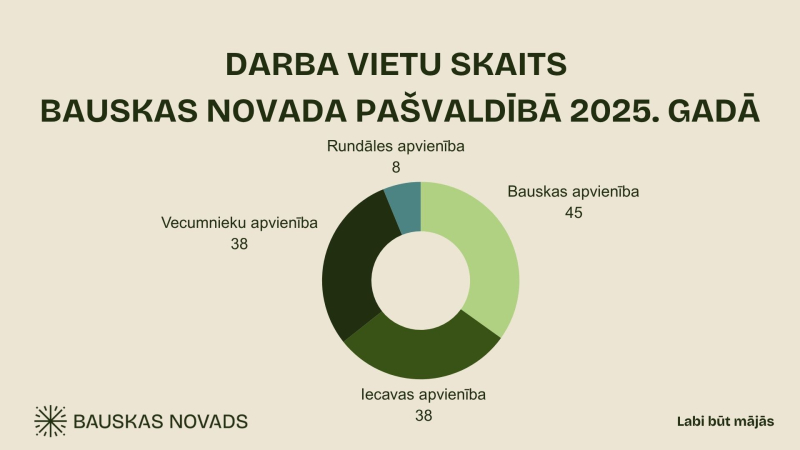 DARBA VIETU SKAITS
BAUSKAS NOVADA PAŠVALDĪBĀ 2025. GADĀ

Rundāles apvienība
8

Bauskas apvienība
45

Vecumnieku apvienība
38

Iecavas apvienība
38

BAUSKAS NOVADS

Labi būt mājās